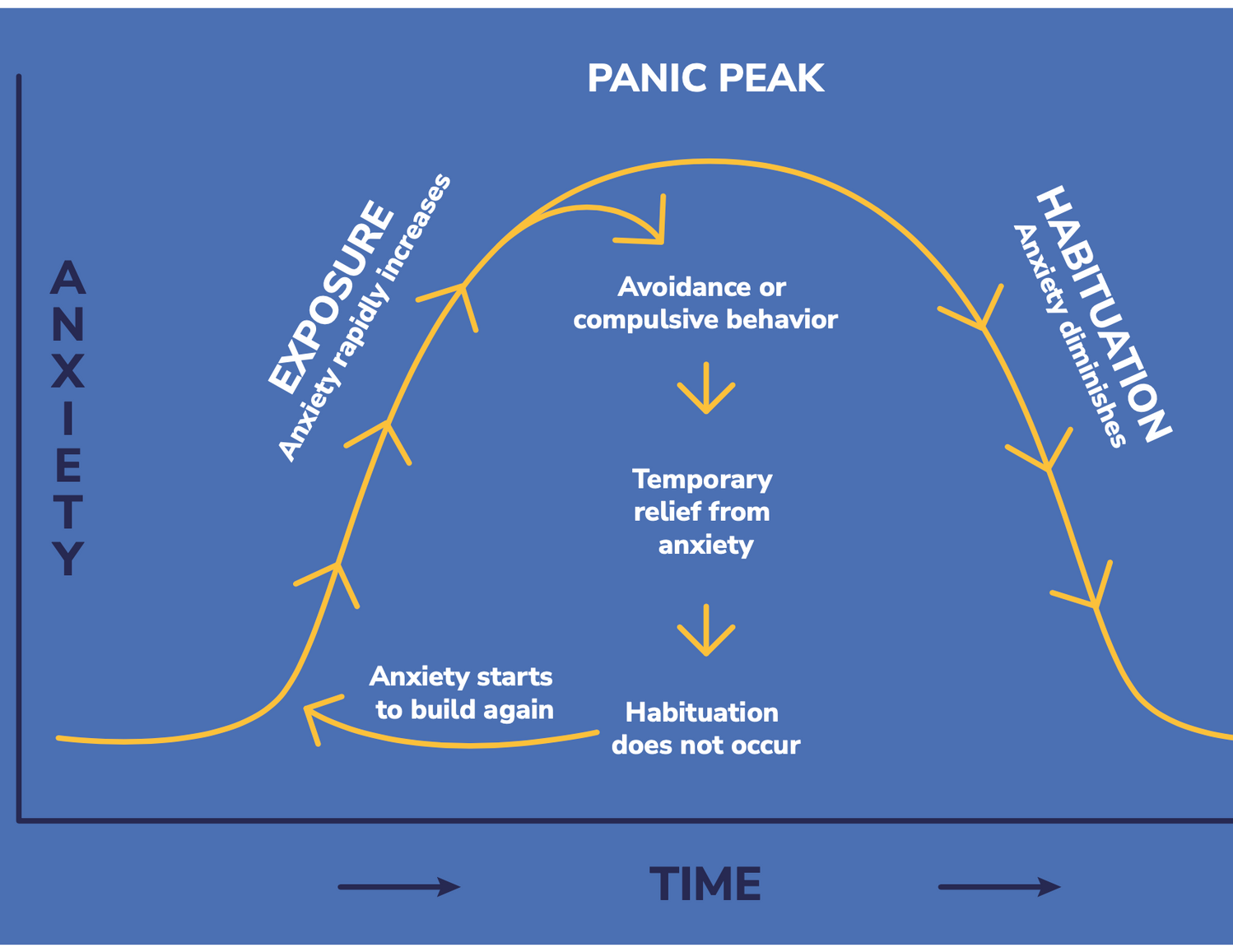 PANIC PEAK

ANXIETY

EXPOSURE
Anxiety rapidly increases

Avoidance or compulsive behavior

Temporary relief from anxiety

Habituation does not occur

Anxiety starts to build again

HABITUATION
Anxiety diminishes

TIME